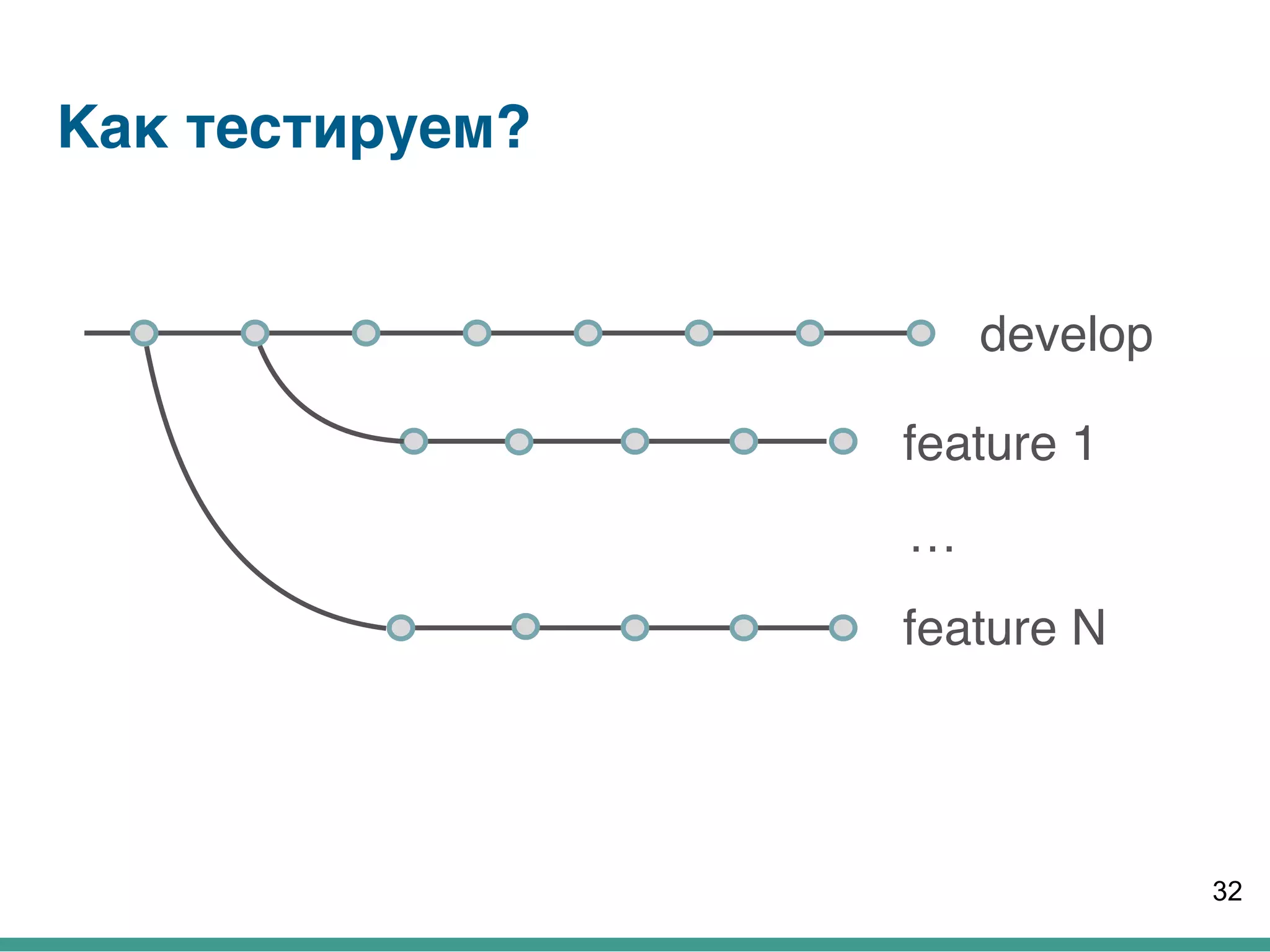 Как тестируем?

develop

feature 1

...

feature N

32